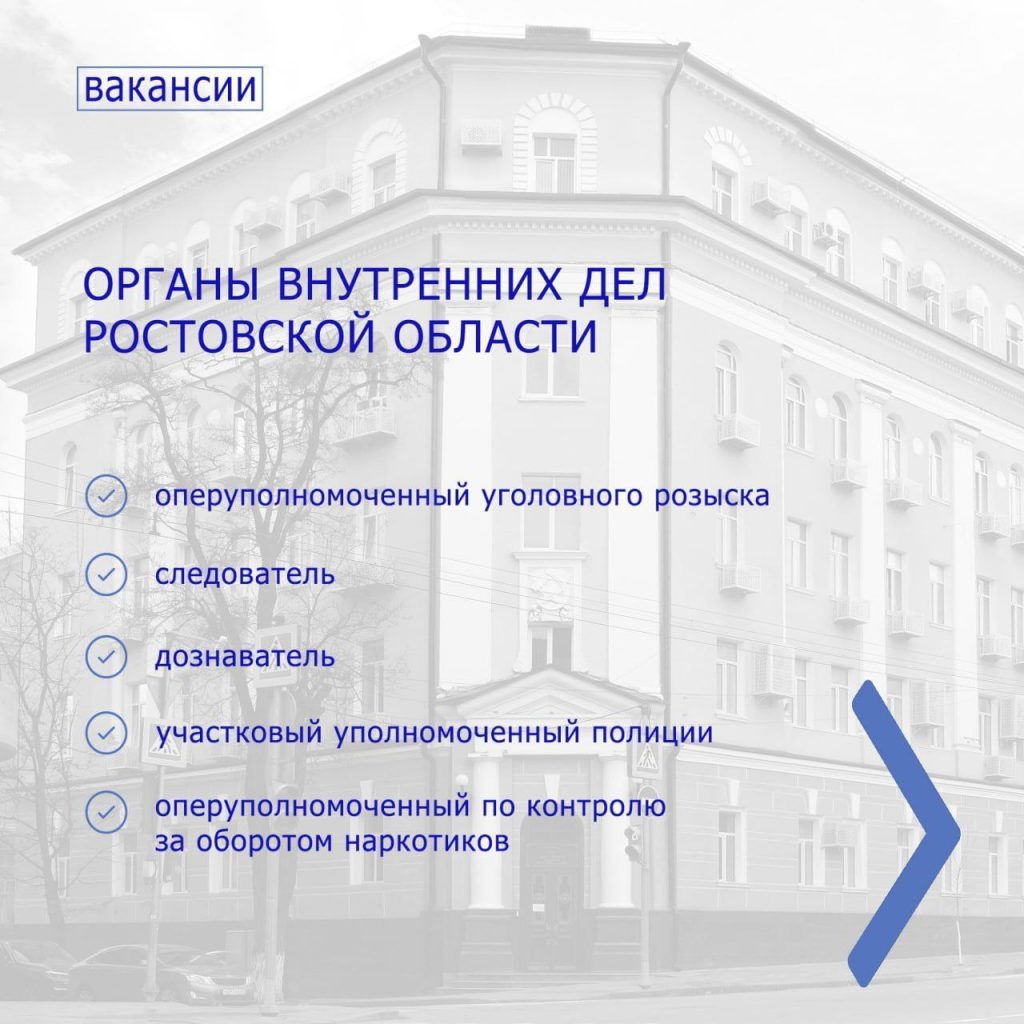 вакансии

ОРГАНЫ ВНУТРЕННИХ ДЕЛ РОСТОВСКОЙ ОБЛАСТИ

оперуполномоченный уголовного розыска

следователь

дознаватель

участковый уполномоченный полиции

оперуполномоченный по контролю за оборотом наркотиков